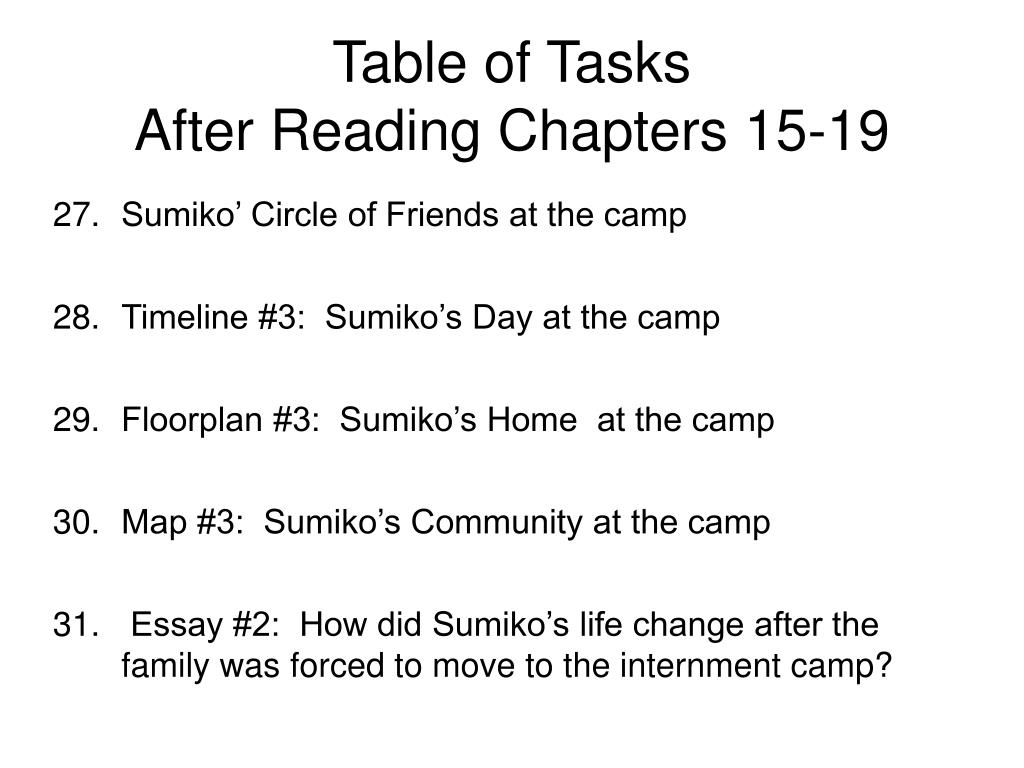 Table of Tasks
After Reading Chapters 15-19

27. Sumiko’ Circle of Friends at the camp

28. Timeline #3: Sumiko’s Day at the camp

29. Floorplan #3: Sumiko’s Home at the camp

30. Map #3: Sumiko’s Community at the camp

31. Essay #2: How did Sumiko’s life change after the family was forced to move to the internment camp?